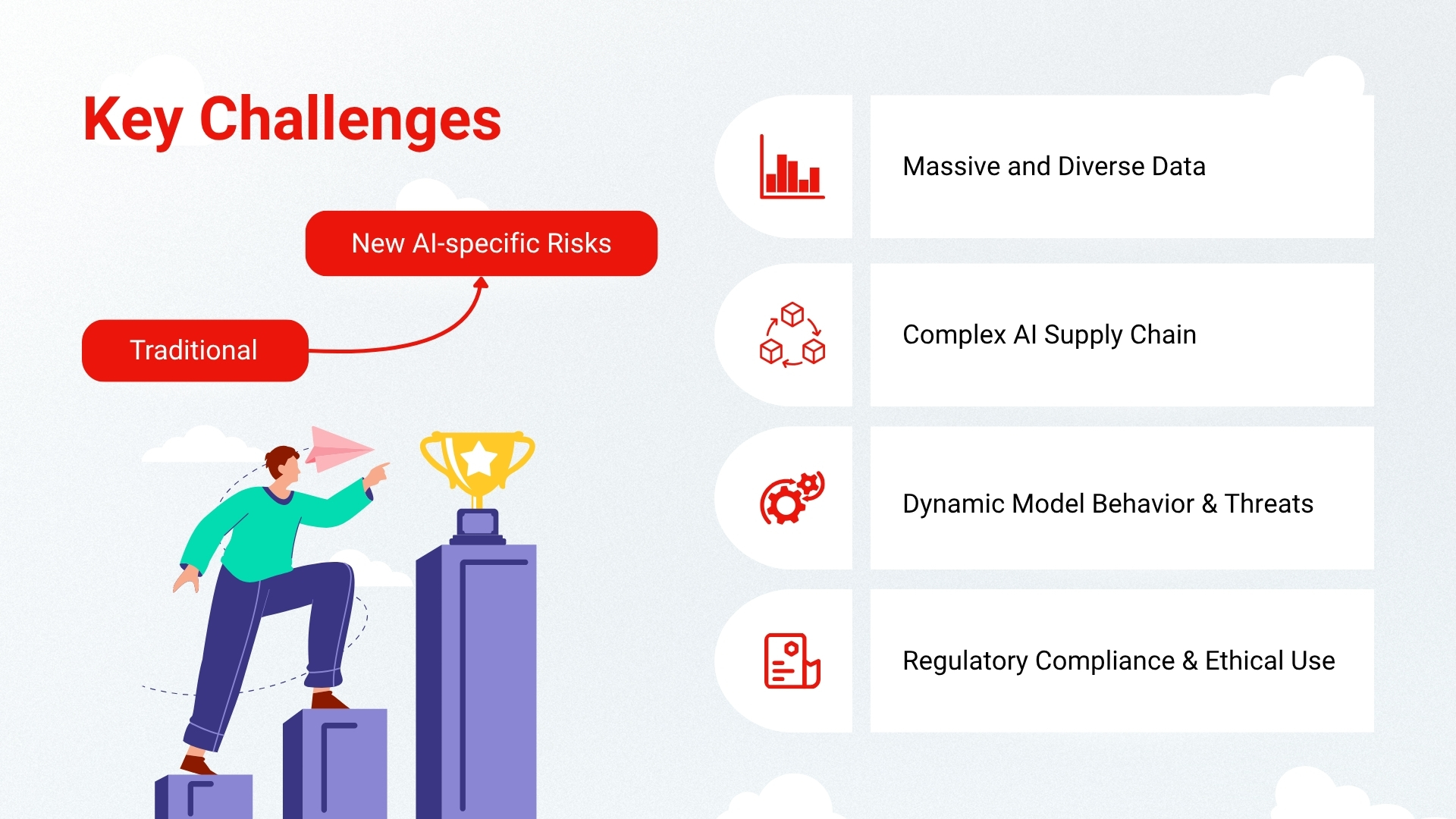 Key Challenges

New AI-specific Risks

Traditional

Massive and Diverse Data

Complex AI Supply Chain

Dynamic Model Behavior & Threats

Regulatory Compliance & Ethical Use